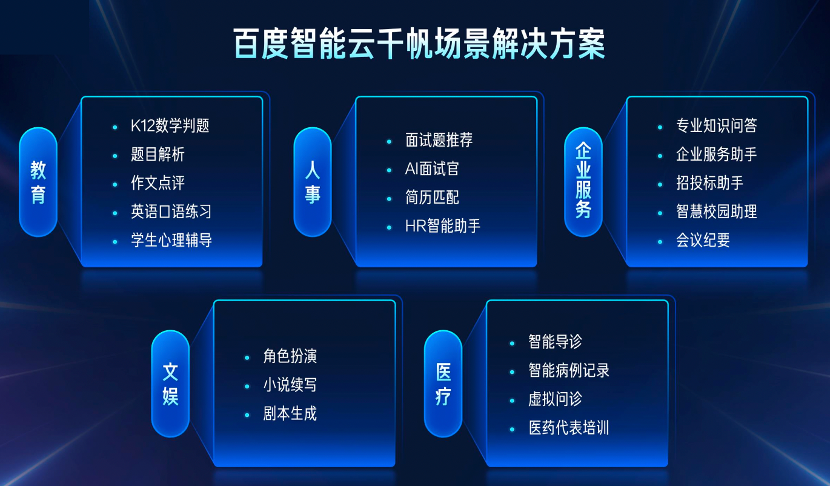 百度智能云千帆场景解决方案

教育

- K12数学判题
- 题目解析
- 作文点评
- 英语口语练习
- 学生心理辅导

人事

- 面试题推荐
- AI面试官
- 简历匹配
- HR智能助手

企业服务

- 专业知识问答
- 企业服务助手
- 招投标助手
- 智慧校园助理
- 会议纪要

文娱

- 角色扮演
- 小说续写
- 剧本生成

医疗

- 智能导诊
- 智能病例记录
- 虚拟问诊
- 医药代表培训